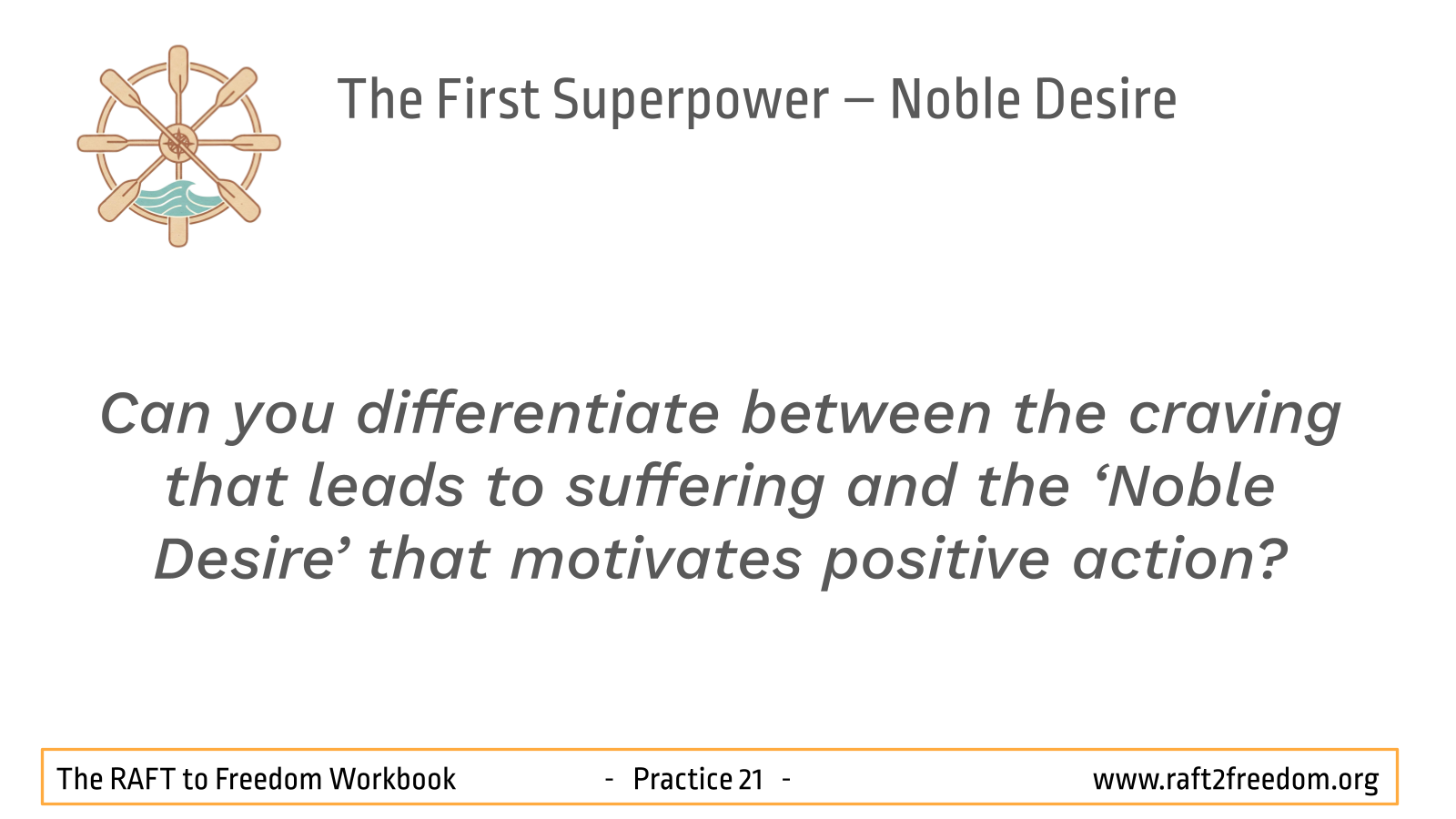 The First Superpower – Noble Desire

Can you differentiate between the craving that leads to suffering and the ‘Noble Desire’ that motivates positive action?

The RAFT to Freedom Workbook - Practice 21 - www.raft2freedom.org